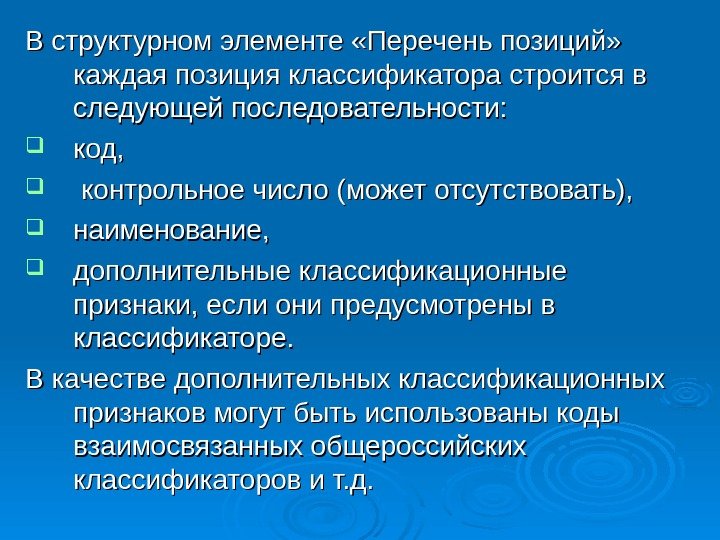 В структурном элементе «Перечень позиций» каждая позиция классификатора строится в следующей последовательности:

- код,
- контрольное число (может отсутствовать),
- наименование,
- дополнительные классификационные признаки, если они предусмотрены в классификаторе.

В качестве дополнительных классификационных признаков могут быть использованы коды взаимосвязанных общероссийских классификаторов и т.д.